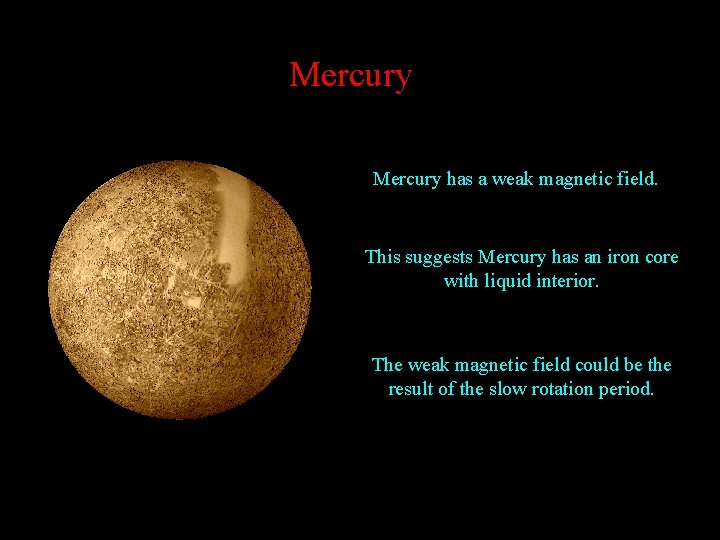 Mercury

Mercury has a weak magnetic field.

This suggests Mercury has an iron core with liquid interior.

The weak magnetic field could be the result of the slow rotation period.